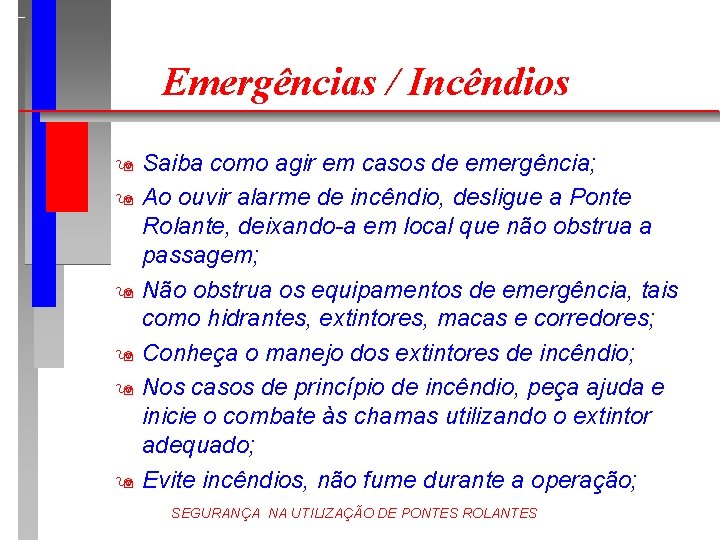 Emergências / Incêndios

Saiba como agir em casos de emergência;

Ao ouvir alarme de incêndio, desligue a Ponte Rolante, deixando-a em local que não obstrua a passagem;

Não obstrua os equipamentos de emergência, tais como hidrantes, extintores, macas e corredores;

Conheça o manejo dos extintores de incêndio;

Nos casos de princípio de incêndio, peça ajuda e inicie o combate às chamas utilizando o extintor adequado;

Evite incêndios, não fume durante a operação;

SEGURANÇA NA UTILIZAÇÃO DE PONTES ROLANTES